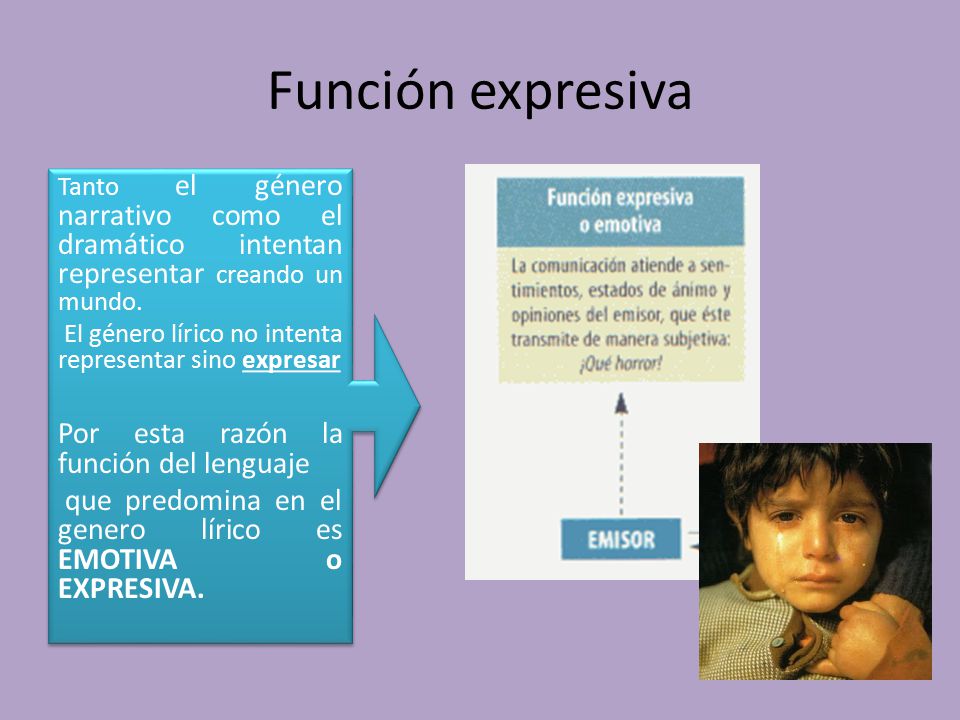 Función expresiva

Tanto el género narrativo como el dramático intentan representar creando un mundo.

El género lírico no intenta representar sino expresar

Por esta razón la función del lenguaje

que predomina en el genero lírico es EMOTIVA o EXPRESIVA.

Función expresiva o emotiva

La comunicación atiende a sentimientos, estados de ánimo y opiniones del emisor, que éste transmite de manera subjetiva: ¡Qué horror!

EMISOR